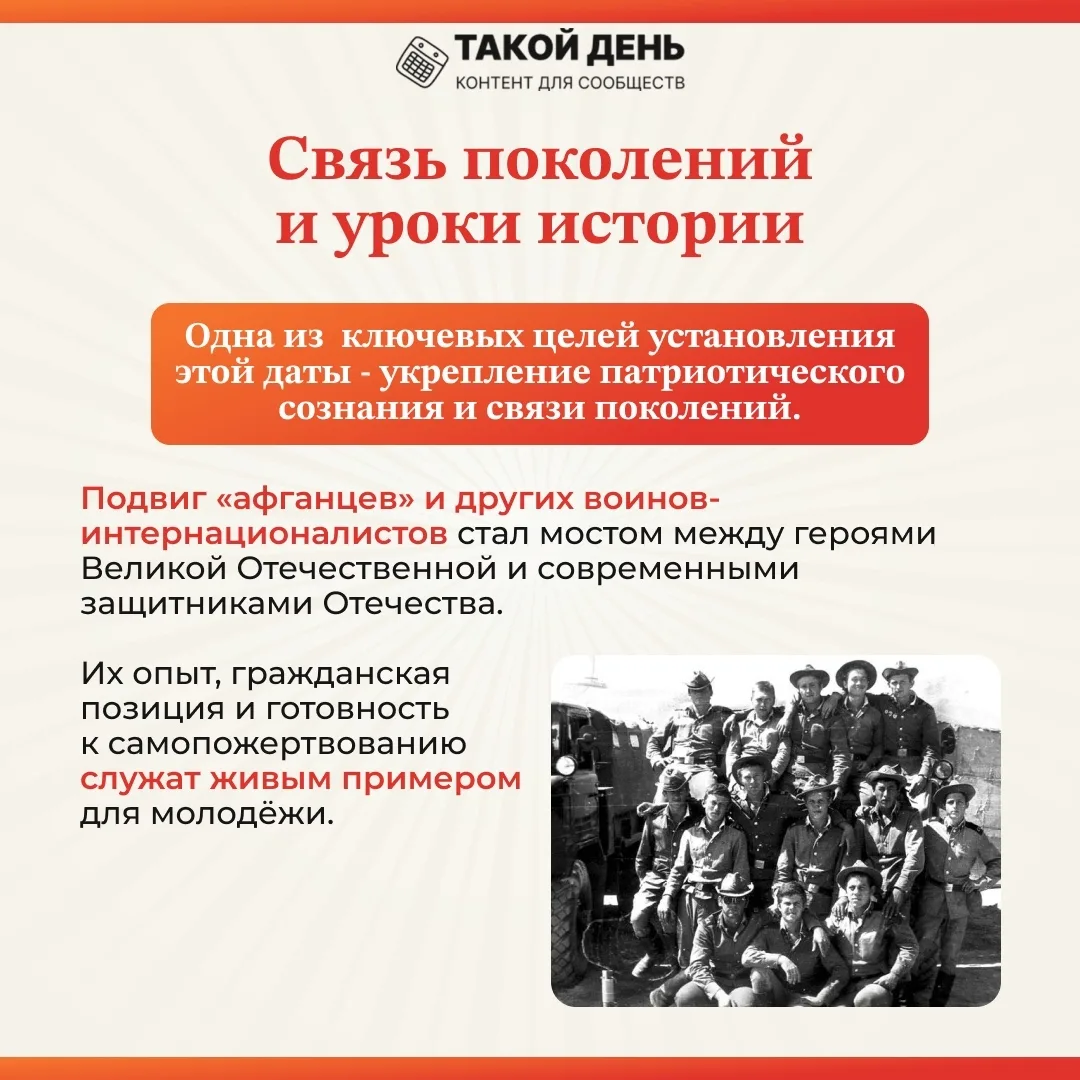 ТАКОЙ ДЕНЬ
КОНТЕНТ ДЛЯ СООБЩЕСТВ

Связь поколений и уроки истории

Одна из ключевых целей установления этой даты - укрепление патриотического сознания и связи поколений.

Подвиг «афганцев» и других воинов-интернационалистов стал мостом между героями Великой Отечественной и современными защитниками Отечества.

Их опыт, гражданская позиция и готовность к самопожертвованию служат живым примером для молодёжи.